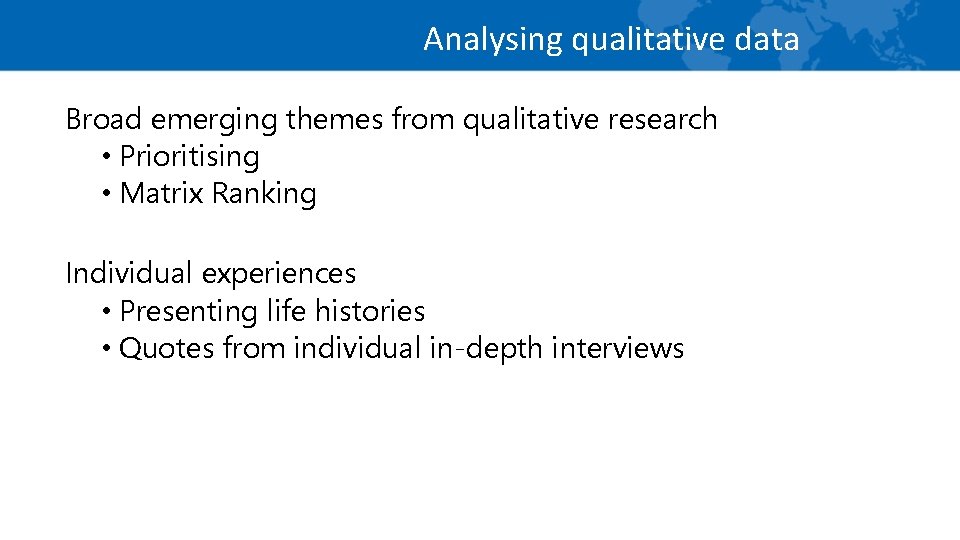 Analysing qualitative data

Broad emerging themes from qualitative research
• Prioritising
• Matrix Ranking

Individual experiences
• Presenting life histories
• Quotes from individual in-depth interviews